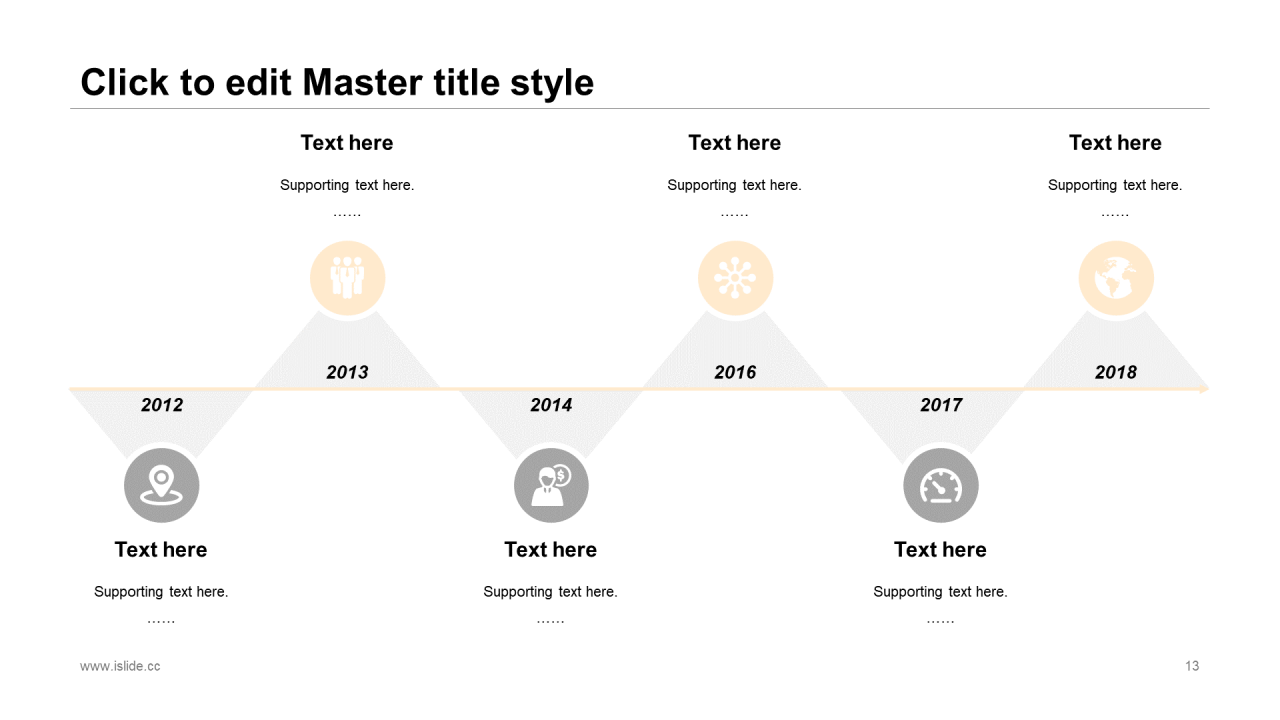 Click to edit Master title style

Text here

Supporting text here.

……

Text here

Supporting text here.

……

Text here

Supporting text here.

……

2013

2016

2018

2012

2014

2017

Text here

Supporting text here.

……

Text here

Supporting text here.

……

Text here

Supporting text here.

……

www.islide.cc

13